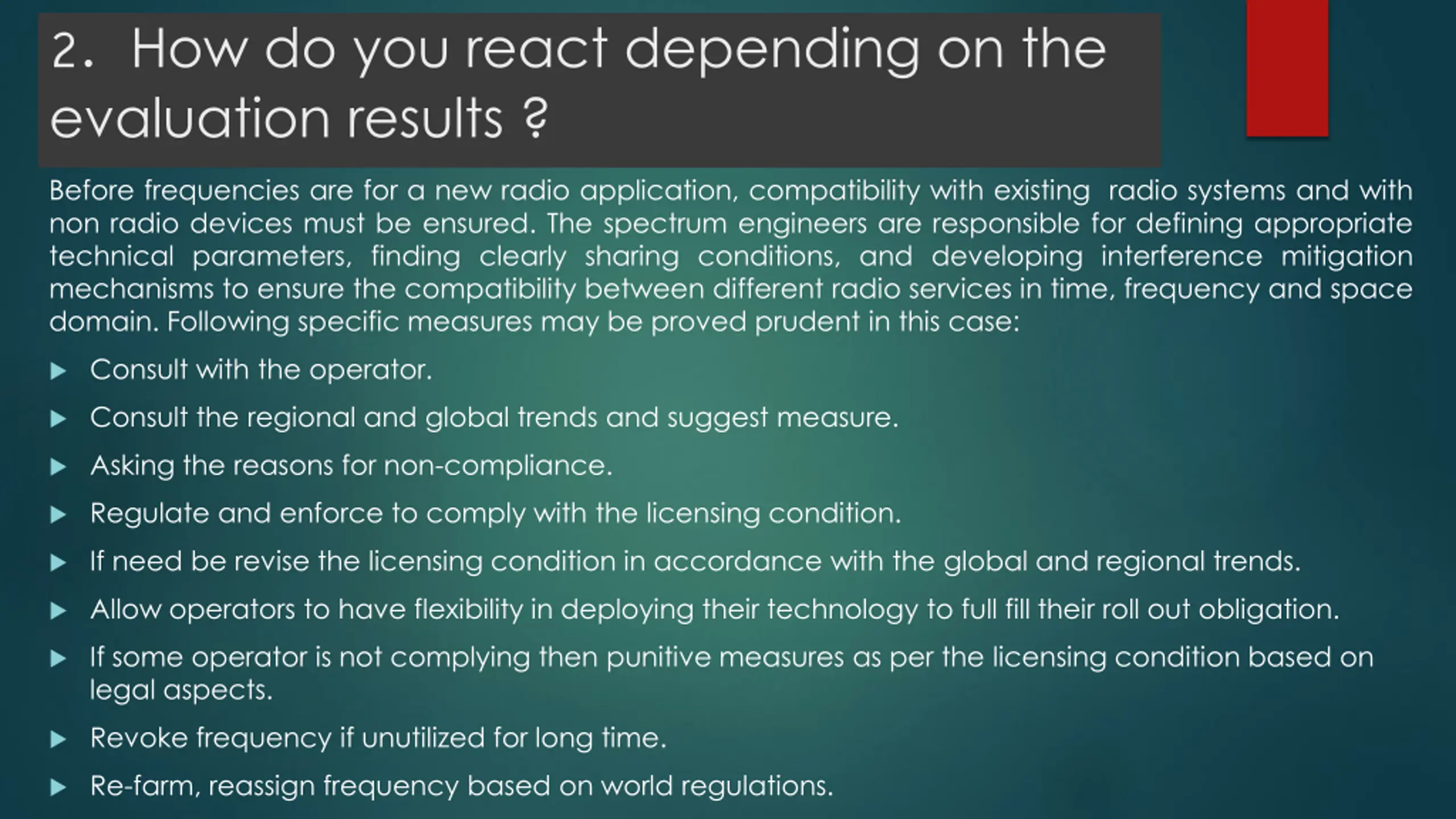 2. How do you react depending on the evaluation results ?

Before frequencies are for a new radio application, compatibility with existing radio systems and with non radio devices must be ensured. The spectrum engineers are responsible for defining appropriate technical parameters, finding clearly sharing conditions, and developing interference mitigation mechanisms to ensure the compatibility between different radio services in time, frequency and space domain. Following specific measures may be proved prudent in this case:

Consult with the operator.

Consult the regional and global trends and suggest measure.

Asking the reasons for non-compliance.

Regulate and enforce to comply with the licensing condition.

If need be revise the licensing condition in accordance with the global and regional trends.

Allow operators to have flexibility in deploying their technology to full fill their roll out obligation.

If some operator is not complying then punitive measures as per the licensing condition based on legal aspects.

Revoke frequency if unutilized for long time.

Re-farm, reassign frequency based on world regulations.